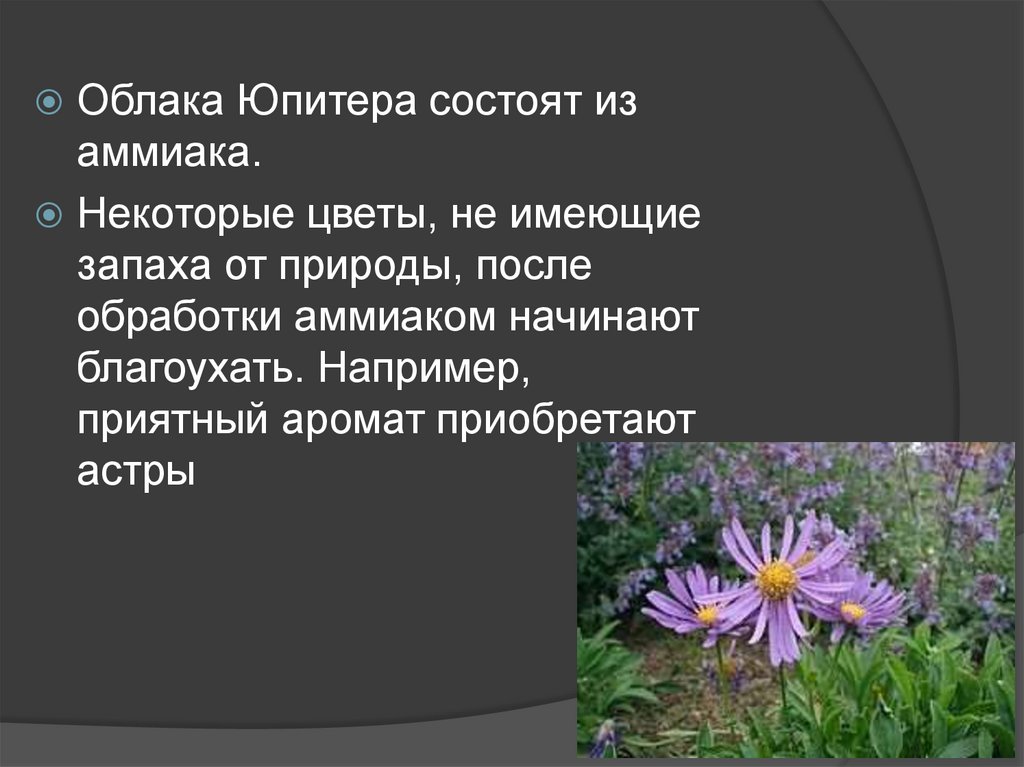 Облака Юпитера состоят из аммиака.

Некоторые цветы, не имеющие запаха от природы, после обработки аммиаком начинают благоухать. Например, приятный аромат приобретают астры